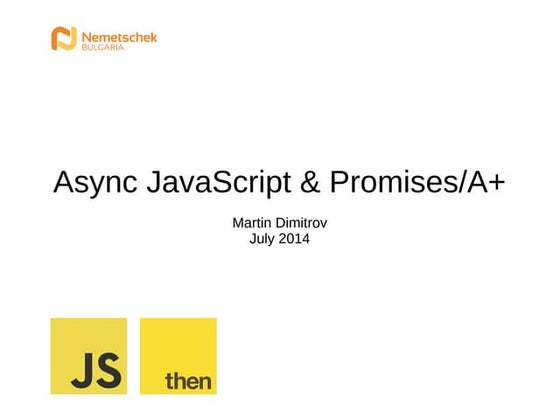 Nemetschek
BULGARIA

Async JavaScript & Promises/A+

Martin Dimitrov
July 2014

JS

then